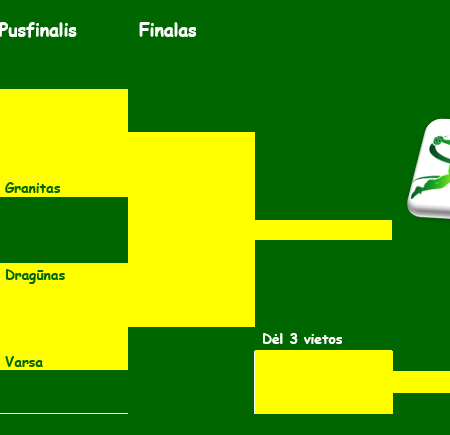 Pusfinalis

Finalas

Granitas

Dragūnas

Varsa

Dėl 3 vietos